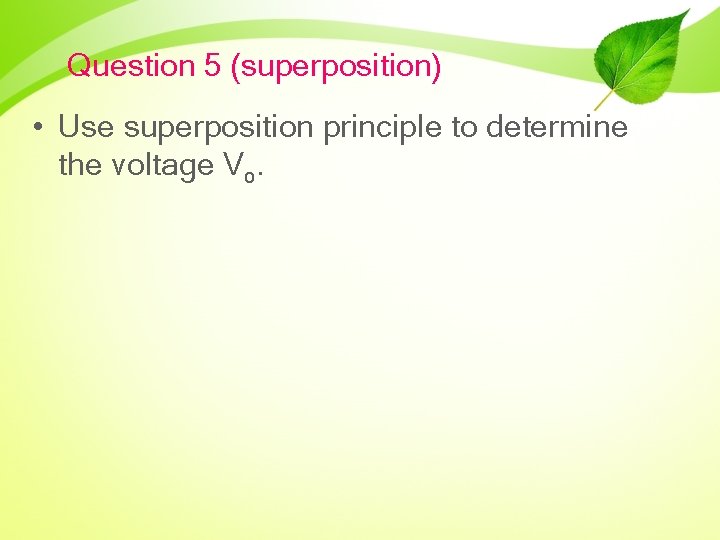 Question 5 (superposition)

• Use superposition principle to determine the voltage $V_o$.